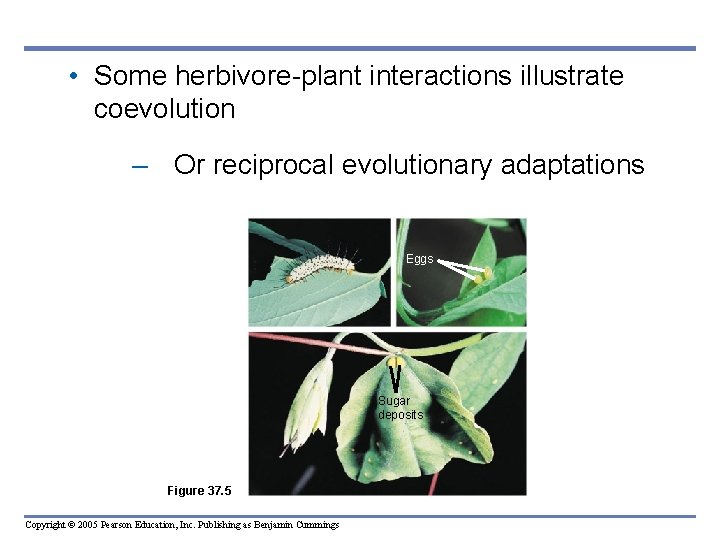 • Some herbivore-plant interactions illustrate coevolution

– Or reciprocal evolutionary adaptations

Eggs

Sugar deposits

Figure 37.5

Copyright © 2005 Pearson Education, Inc. Publishing as Benjamin Cummings